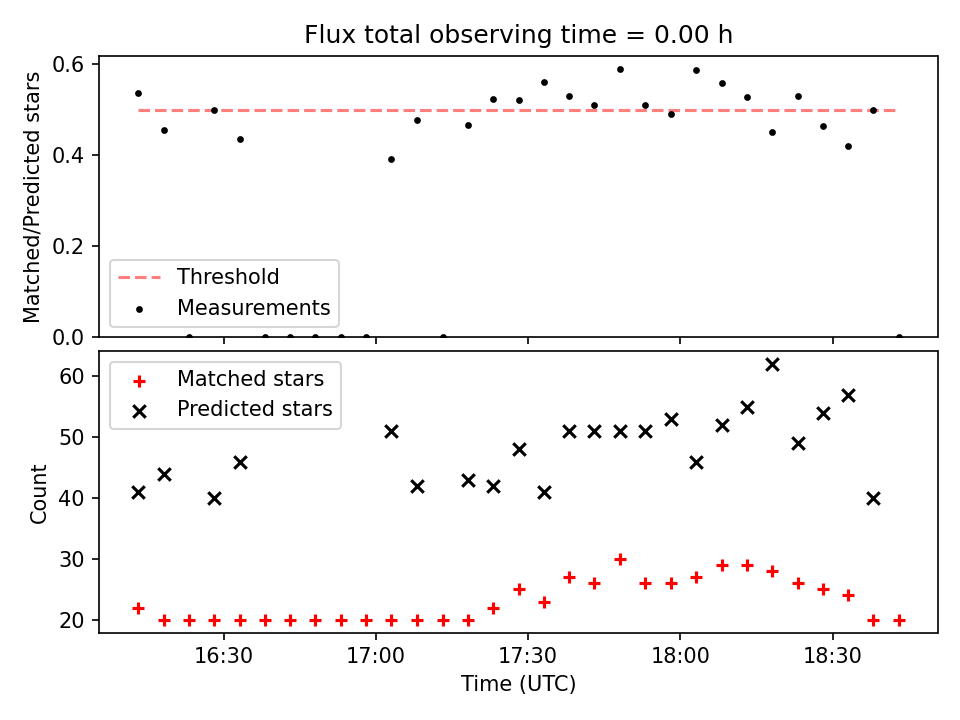 Flux total observing time = 0.00 h

Matched/Predicted stars

0.6
0.4
0.2
0.0

Threshold
Measurements

Count

60
50
40
30
20

Matched stars
Predicted stars

16:30
17:00
17:30
18:00
18:30

Time (UTC)